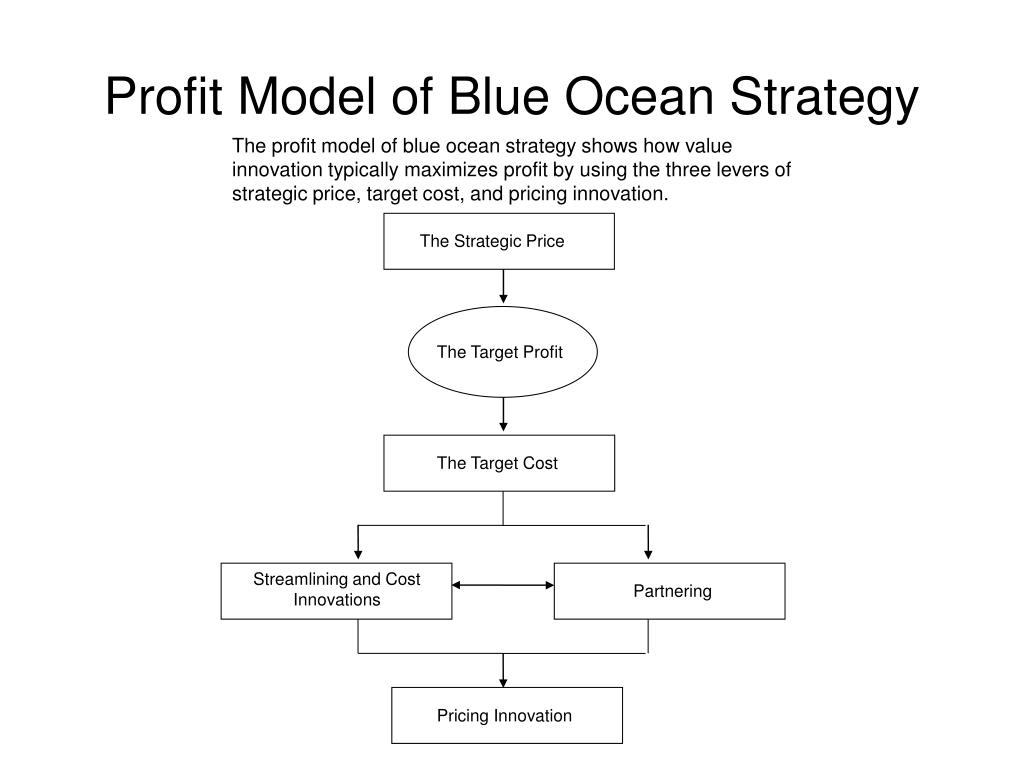 Profit Model of Blue Ocean Strategy

The profit model of blue ocean strategy shows how value innovation typically maximizes profit by using the three levers of strategic price, target cost, and pricing innovation.

The Strategic Price

The Target Profit

The Target Cost

Streamlining and Cost Innovations

Partnering

Pricing Innovation